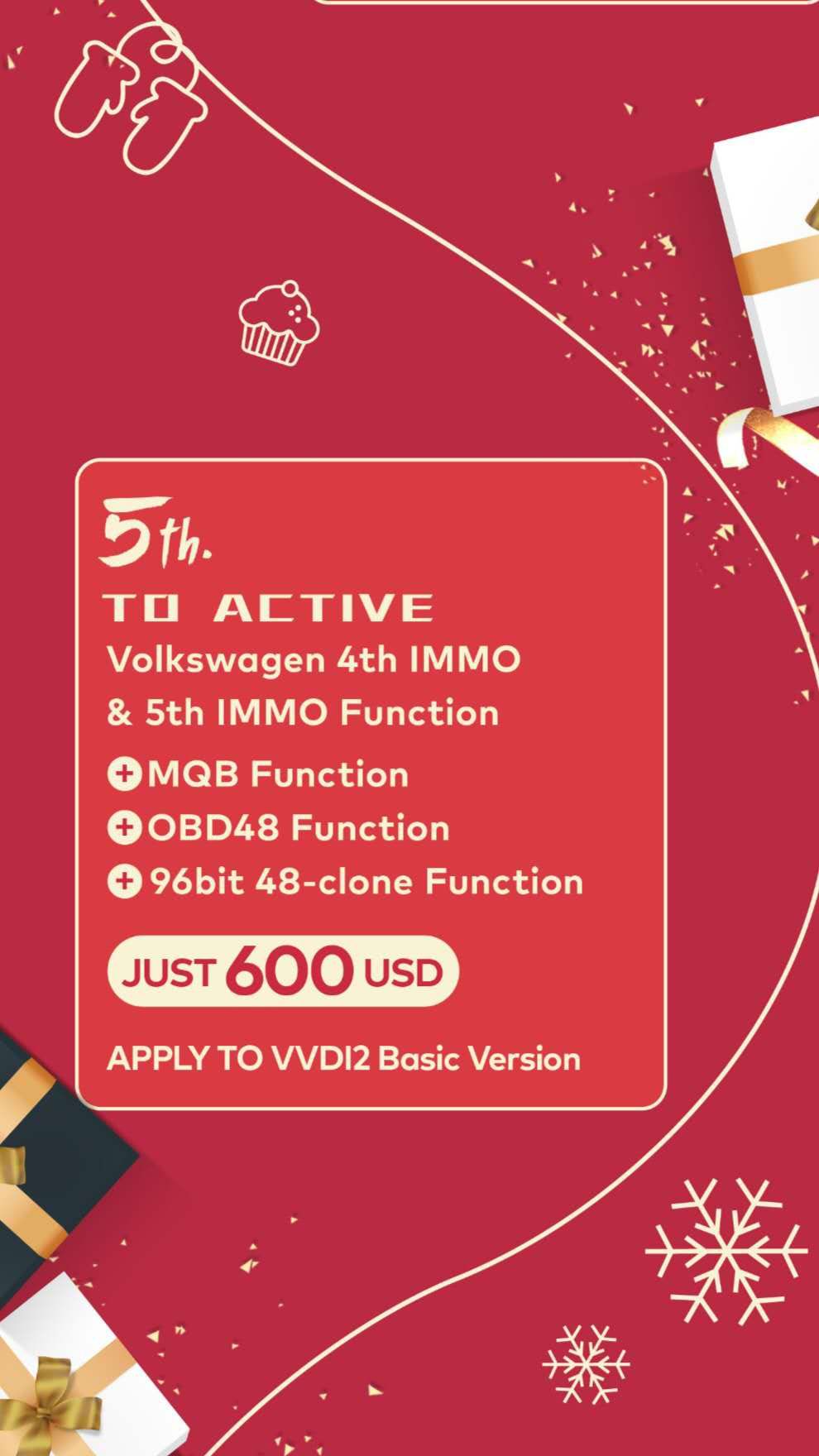 5th.

TO ACTIVE

Volkswagen 4th IMMO & 5th IMMO Function

+ MQB Function

+ OBD48 Function

+ 96bit 48-clone Function

JUST 600 USD

APPLY TO VVDI2 Basic Version